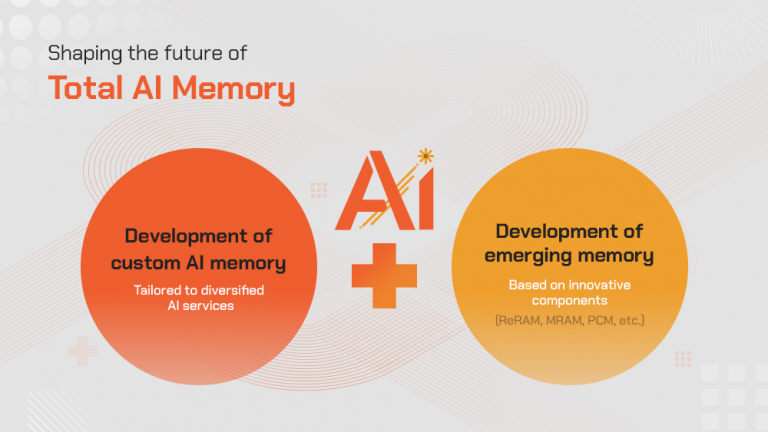 Shaping the future of

Total AI Memory

Development of custom AI memory

Tailored to diversified AI services

Ai

Development of emerging memory

Based on innovative components

(ReRAM, MRAM, PCM, etc.)